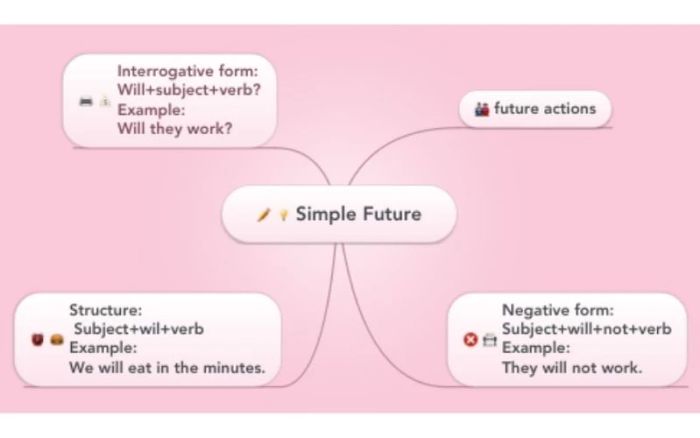 Interrogative form:
Will+subject+verb?
Example:
Will they work?

future actions

Simple Future

Structure:
Subject+wil+verb
Example:
We will eat in the minutes.

Negative form:
Subject+will+not+verb
Example:
They will not work.